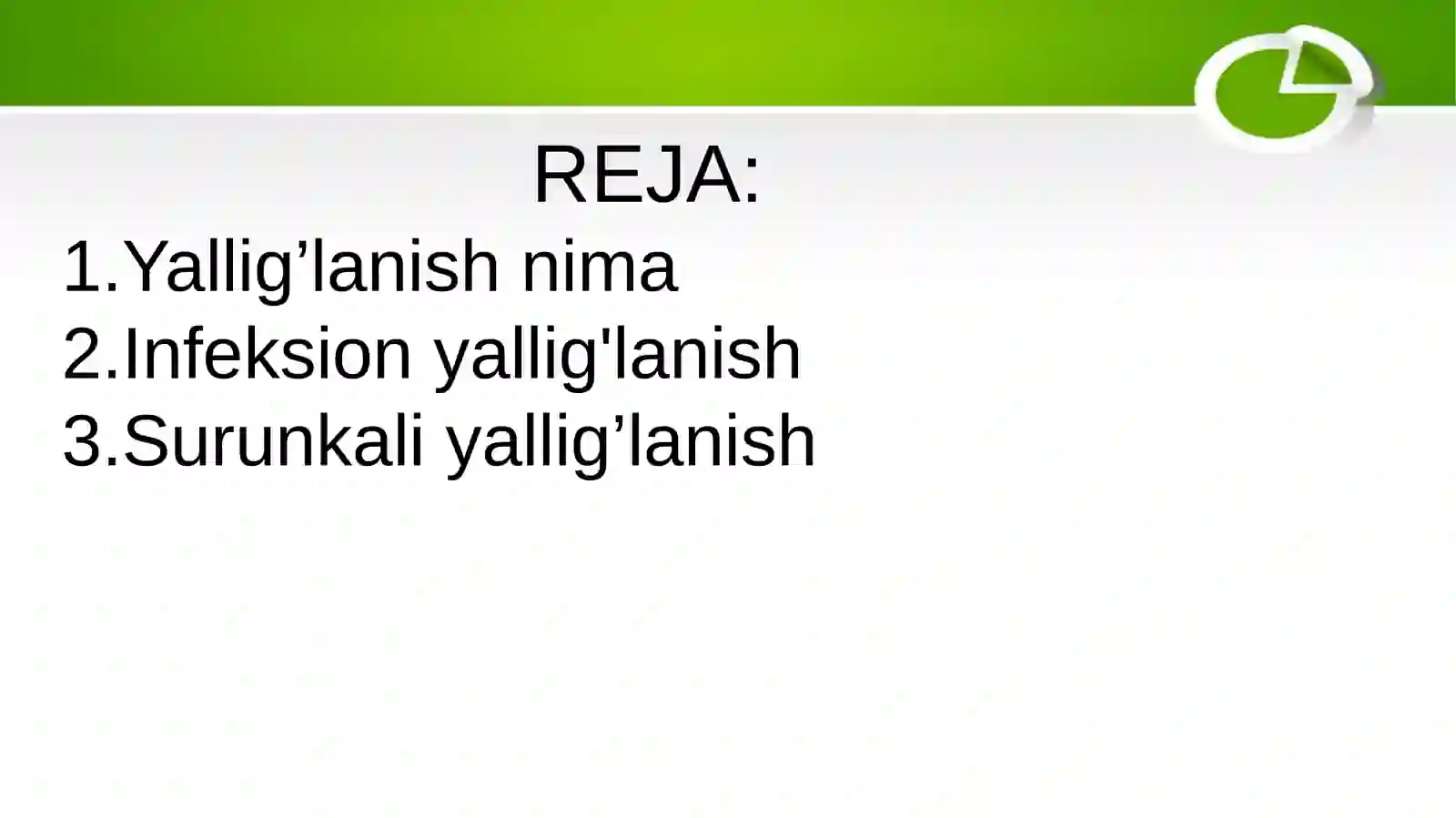 REJA:

1.Yallig’lanish nima
2.Infeksion yallig'lanish
3.Surunkali yallig’lanish